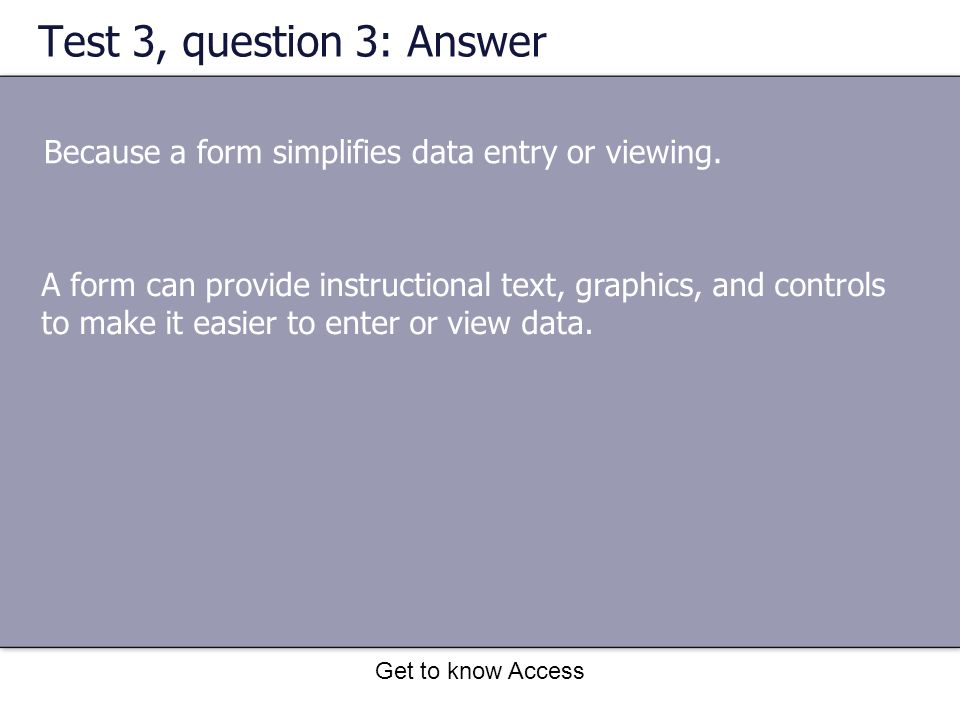 Test 3, question 3: Answer

Because a form simplifies data entry or viewing.

A form can provide instructional text, graphics, and controls to make it easier to enter or view data.

Get to know Access